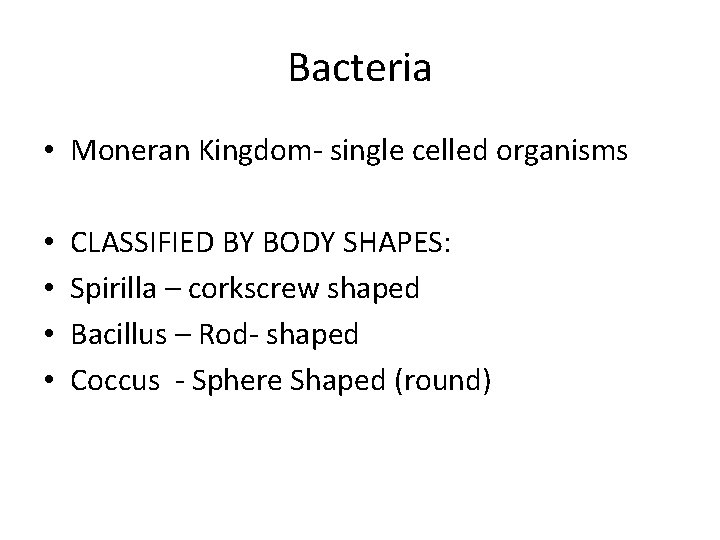 Bacteria

• Moneran Kingdom- single celled organisms

• CLASSIFIED BY BODY SHAPES:
• Spirilla – corkscrew shaped
• Bacillus – Rod- shaped
• Coccus - Sphere Shaped (round)